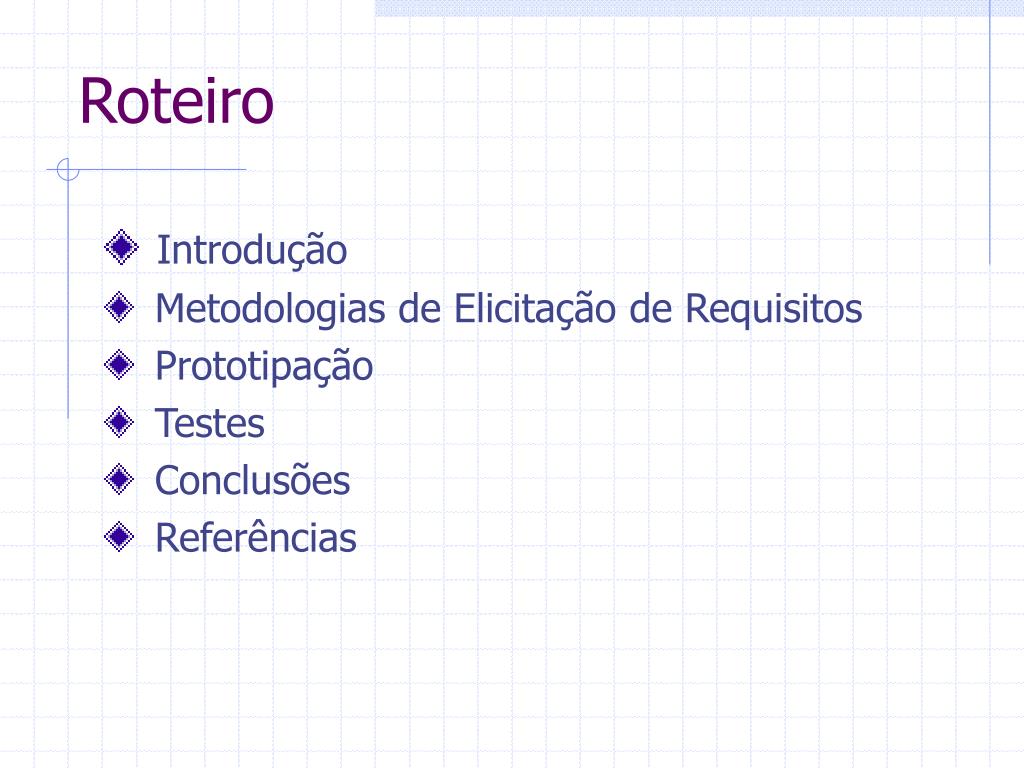 Roteiro

Introdução
Metodologias de Elicitação de Requisitos
Prototipação
Testes
Conclusões
Referências